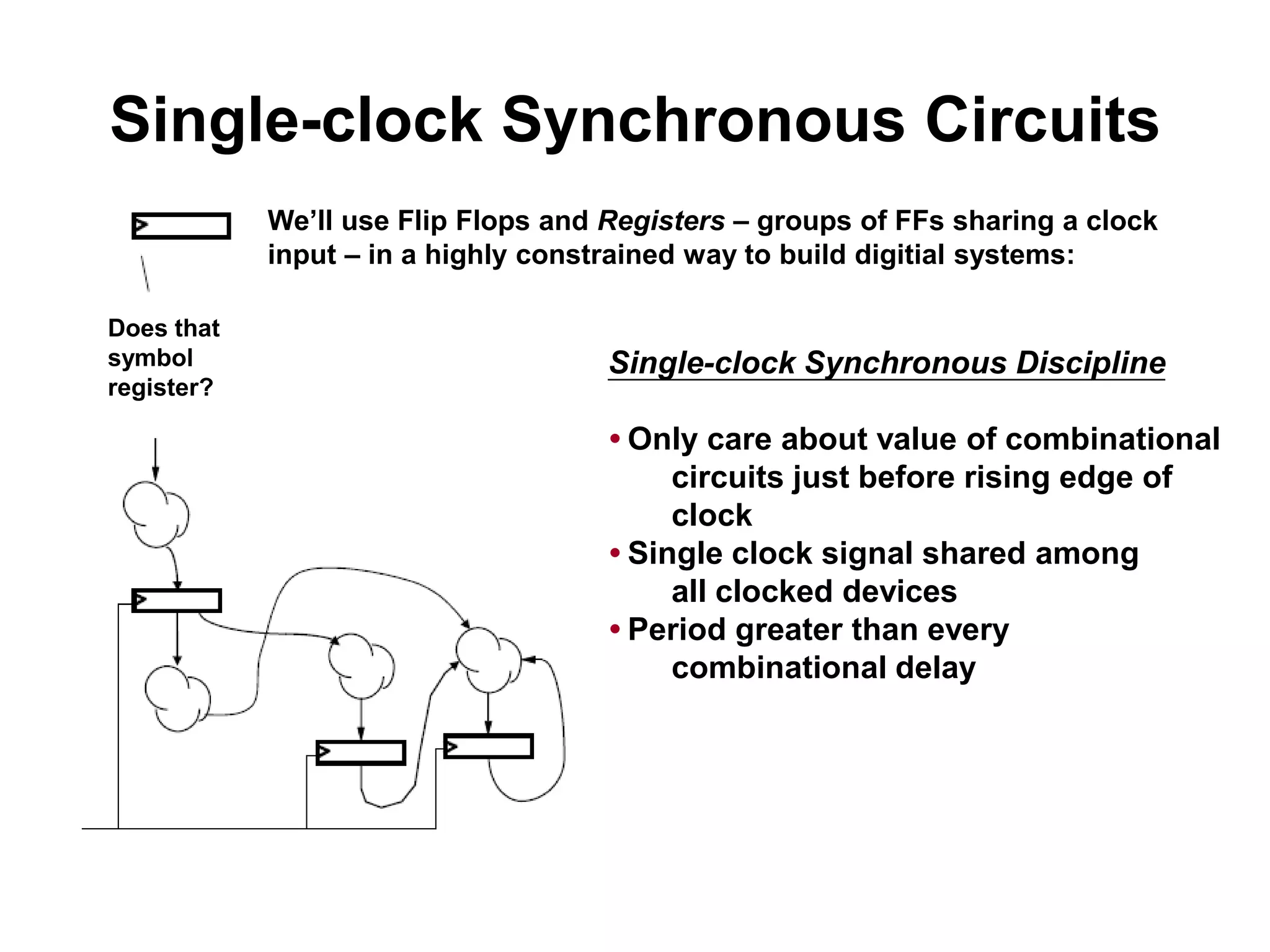 Single-clock Synchronous Circuits

We'll use Flip Flops and Registers – groups of FFs sharing a clock input – in a highly constrained way to build digitial systems:

Does that symbol register?

Single-clock Synchronous Discipline

• Only care about value of combinational circuits just before rising edge of clock
• Single clock signal shared among all clocked devices
• Period greater than every combinational delay